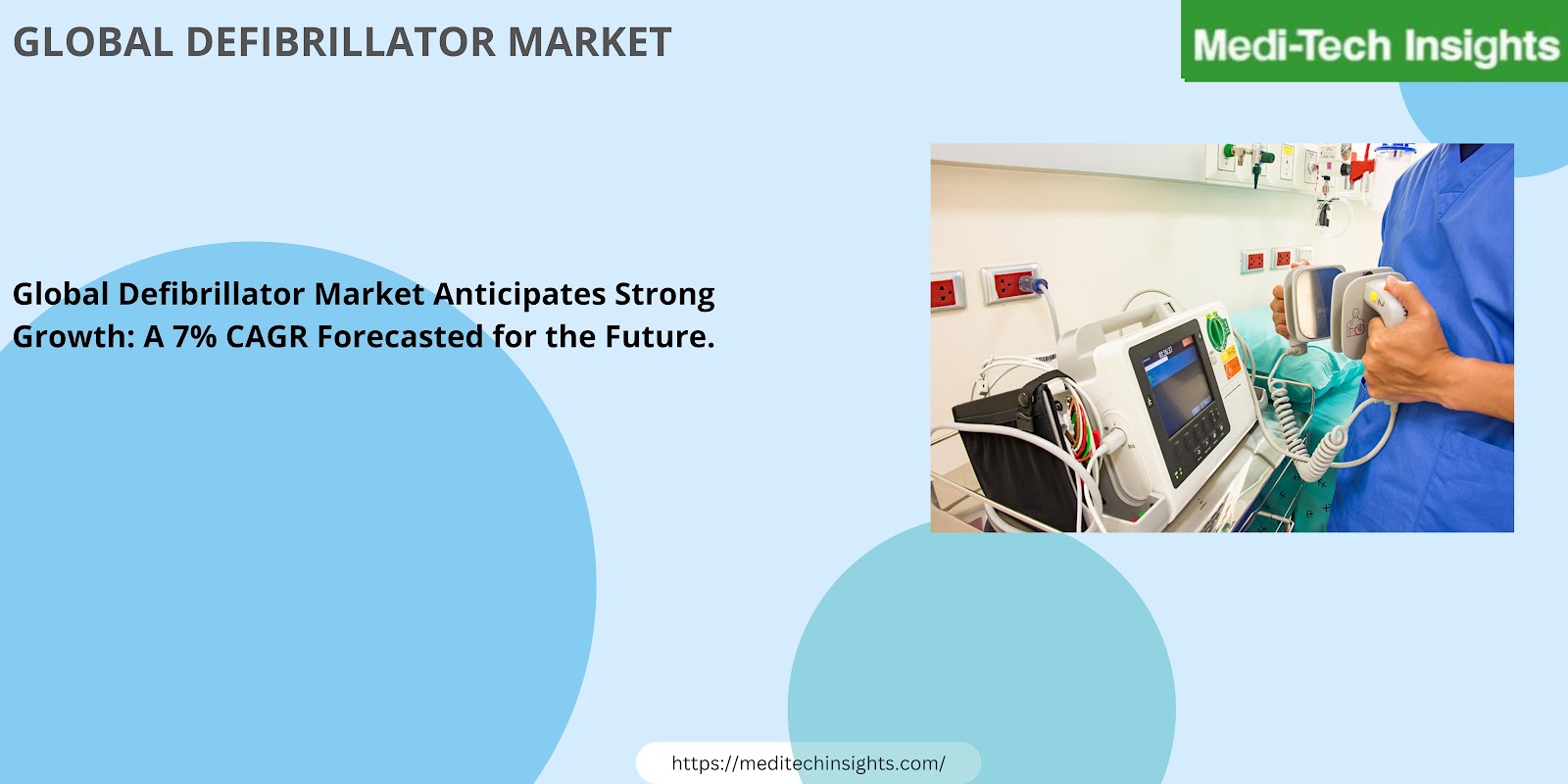 GLOBAL DEFIBRILLATOR MARKET

Medi-Tech Insights

Global Defibrillator Market Anticipates Strong Growth: A 7% CAGR Forecasted for the Future.

https://meditechinsights.com/